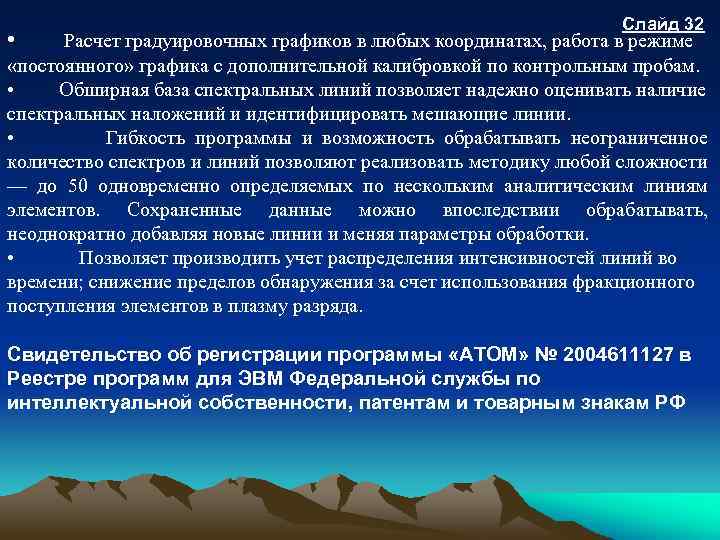 Слайд 32

• Расчет градуировочных графиков в любых координатах, работа в режиме «постоянного» графика с дополнительной калибровкой по контрольным пробам.

• Обширная база спектральных линий позволяет надежно оценивать наличие спектральных наложений и идентифицировать мешающие линии.

• Гибкость программы и возможность обрабатывать неограниченное количество спектров и линий позволяют реализовать методику любой сложности — до 50 одновременно определяемых по нескольким аналитическим линиям элементов. Сохраненные данные можно впоследствии обрабатывать, неоднократно добавляя новые линии и меняя параметры обработки.

• Позволяет производить учет распределения интенсивностей линий во времени; снижение пределов обнаружения за счет использования фракционного поступления элементов в плазму разряда.

Свидетельство об регистрации программы «АТОМ» № 2004611127 в Реестре программ для ЭВМ Федеральной службы по интеллектуальной собственности, патентам и товарным знакам РФ